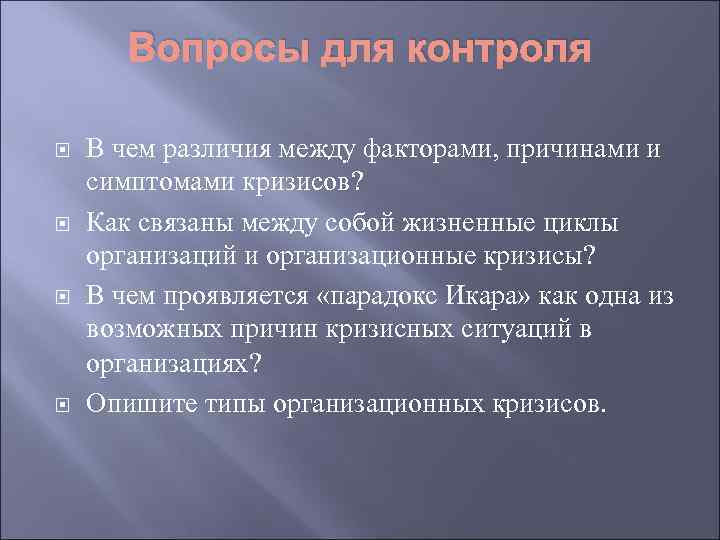 Вопросы для контроля

В чем различия между факторами, причинами и симптомами кризисов?

Как связаны между собой жизненные циклы организаций и организационные кризисы?

В чем проявляется «парадокс Икара» как одна из возможных причин кризисных ситуаций в организациях?

Опишите типы организационных кризисов.